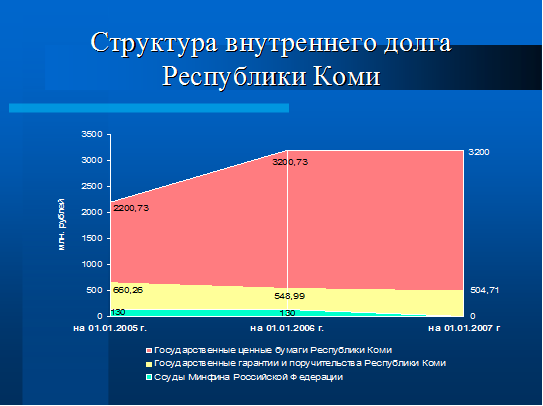 Структура внутреннего долга Республики Коми

3500
3000
2500
2000
1500
1000
500
0

млн. рублей

2200,73
3200,73
3200
660,26
548,99
504,71
130
130
0

на 01.01.2005 г.
на 01.01.2006 г.
на 01.01.2007 г

Государственные ценные бумаги Республики Коми
Государственные гарантии и поручительства Республики Коми
Ссуды Минфина Российской Федерации